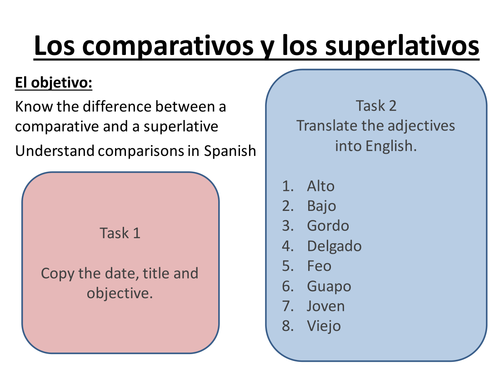 Los comparativos y los superlativos

El objetivo:

Know the difference between a comparative and a superlative

Understand comparisons in Spanish

Task 1

Copy the date, title and objective.

Task 2
Translate the adjectives into English.

1. Alto
2. Bajo
3. Gordo
4. Delgado
5. Feo
6. Guapo
7. Joven
8. Viejo